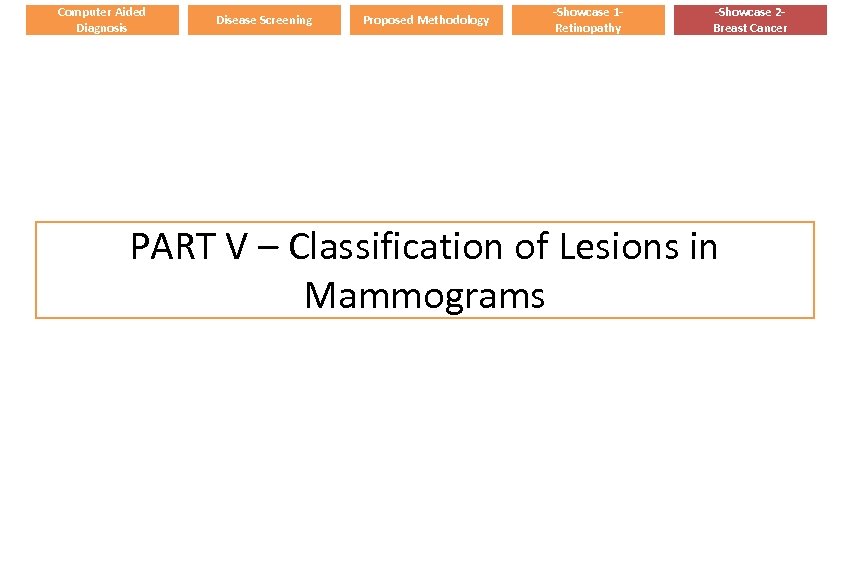 Computer Aided Diagnosis

Disease Screening

Proposed Methodology

-Showcase 1- Retinopathy

-Showcase 2- Breast Cancer

PART V – Classification of Lesions in Mammograms